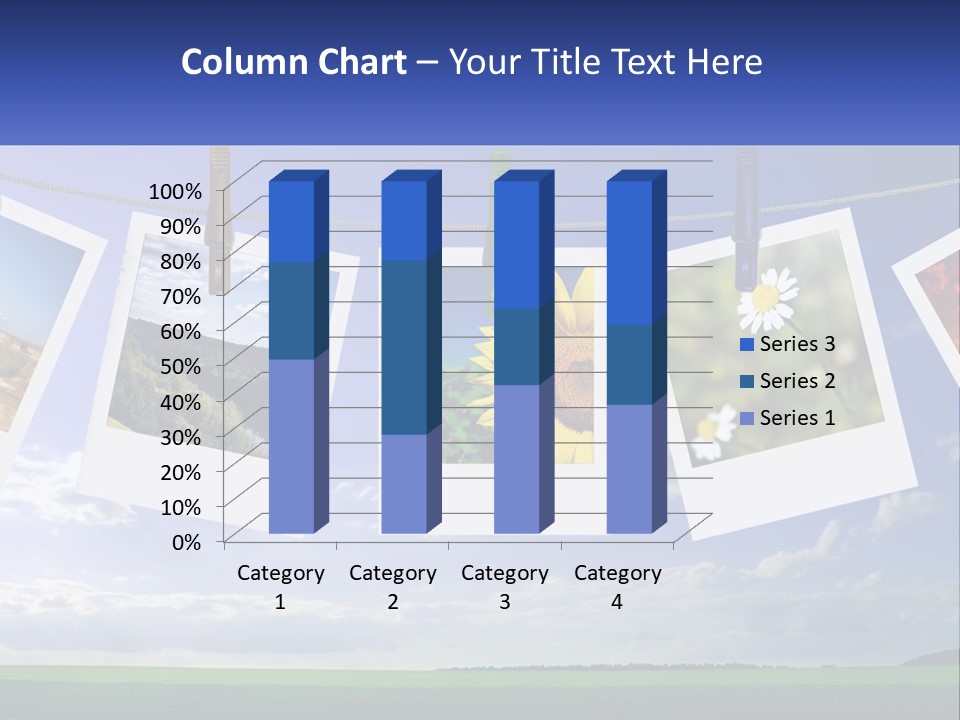 Column Chart – Your Title Text Here

100%
90%
80%
70%
60%
50%
40%
30%
20%
10%
0%

Category 1
Category 2
Category 3
Category 4

Series 3
Series 2
Series 1